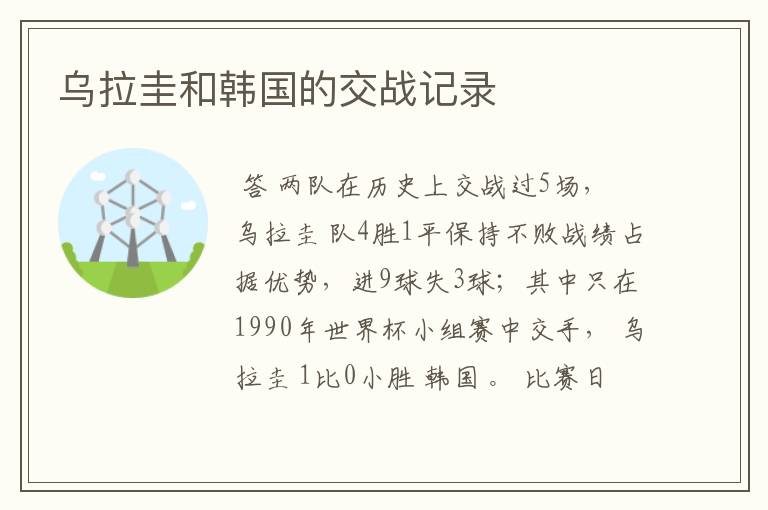 乌拉圭和韩国的交战记录

答 两队在历史上交战过5场，乌拉圭队4胜1平保持不败战绩占据优势，进9球失3球；其中只在1990年世界杯小组赛中交手，乌拉圭1比0小胜韩国。比赛日